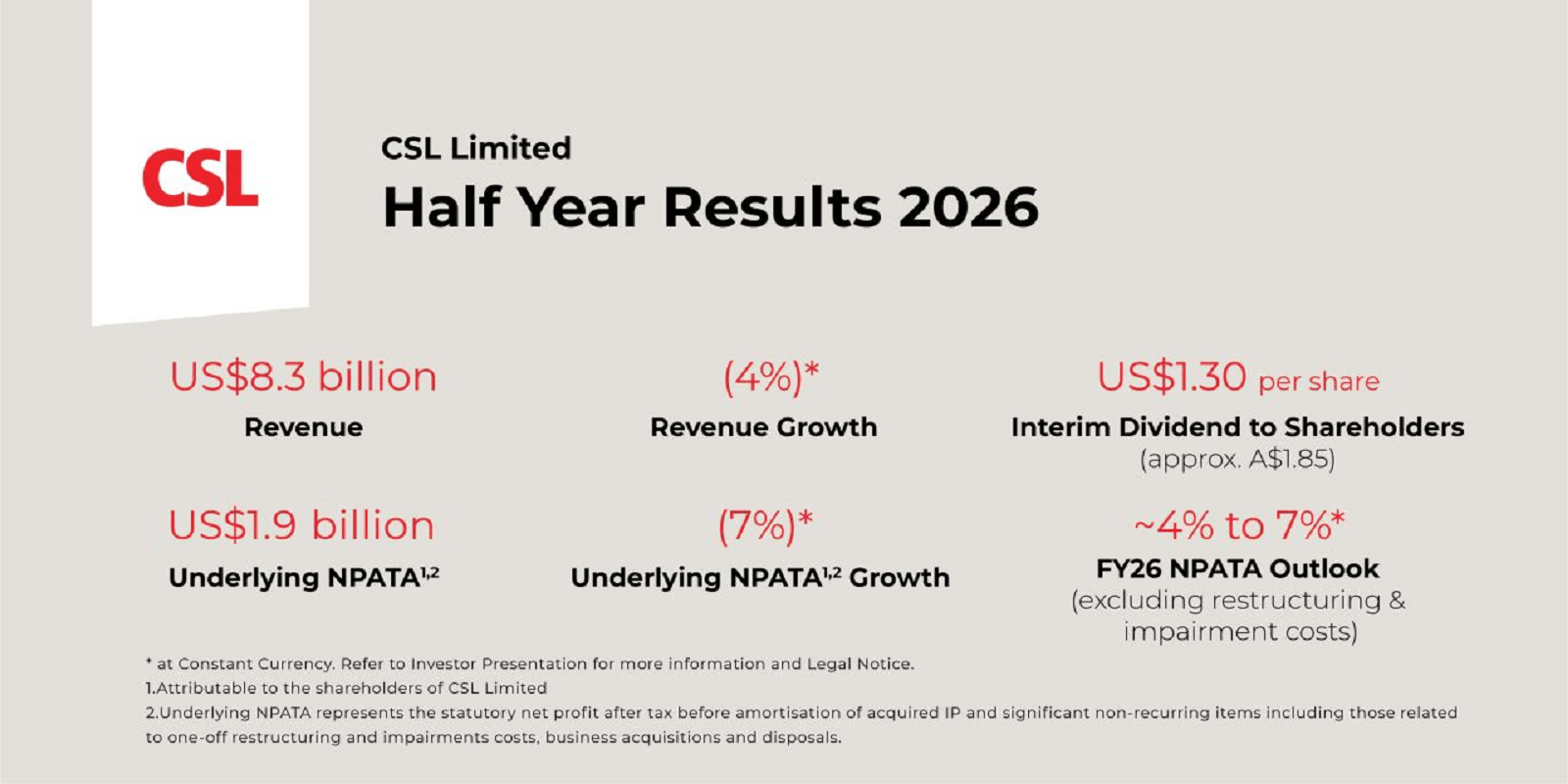 CSL

CSL Limited

Half Year Results 2026

US$8.3 billion
Revenue

(4%)*
Revenue Growth

US$1.30 per share
Interim Dividend to Shareholders
(approx. A$1.85)

US$1.9 billion
Underlying NPATA$^{1,2}$

(7%)*
Underlying NPATA$^{1,2}$ Growth

~4% to 7%*
FY26 NPATA Outlook
(excluding restructuring & impairment costs)

* at Constant Currency. Refer to Investor Presentation for more information and Legal Notice.
1.Attributable to the shareholders of CSL Limited
2.Underlying NPATA represents the statutory net profit after tax before amortisation of acquired IP and significant non-recurring items including those related to one-off restructuring and impairments costs, business acquisitions and disposals.